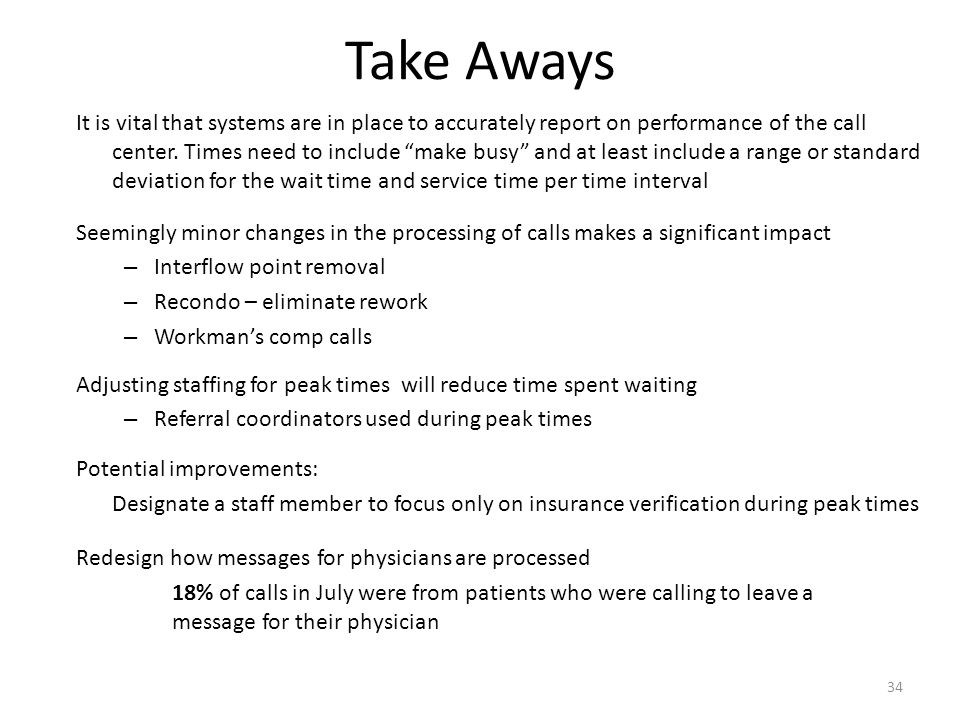 Take Aways

It is vital that systems are in place to accurately report on performance of the call center. Times need to include “make busy” and at least include a range or standard deviation for the wait time and service time per time interval

Seemingly minor changes in the processing of calls makes a significant impact

– Interflow point removal

– Recondo – eliminate rework

– Workman’s comp calls

Adjusting staffing for peak times will reduce time spent waiting

– Referral coordinators used during peak times

Potential improvements:

Designate a staff member to focus only on insurance verification during peak times

Redesign how messages for physicians are processed

18% of calls in July were from patients who were calling to leave a message for their physician

34